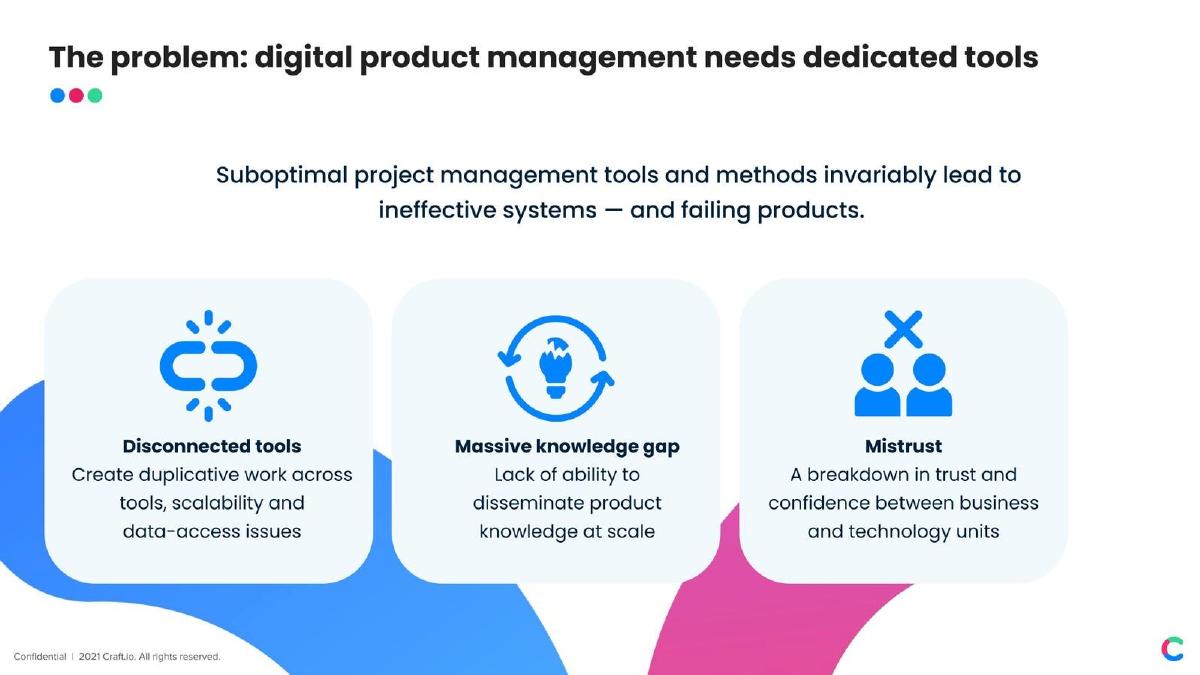 The problem: digital product management needs dedicated tools

Suboptimal project management tools and methods invariably lead to ineffective systems — and failing products.

Disconnected tools
Create duplicative work across tools, scalability and data-access issues

Massive knowledge gap
Lack of ability to disseminate product knowledge at scale

Mistrust
A breakdown in trust and confidence between business and technology units

Confidential | 2021 Craft.io. All rights reserved.